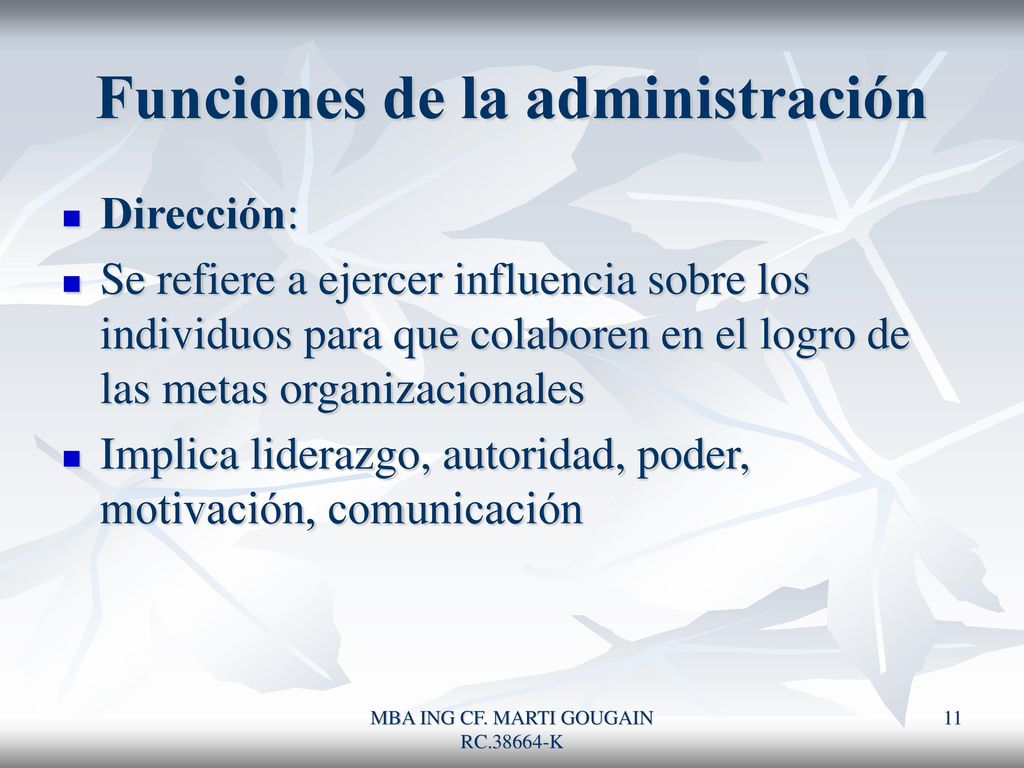 Funciones de la administración

Dirección:

Se refiere a ejercer influencia sobre los individuos para que colaboren en el logro de las metas organizacionales

Implica liderazgo, autoridad, poder, motivación, comunicación

MBA ING CF. MARTI GOUGAIN RC.38664-K

11